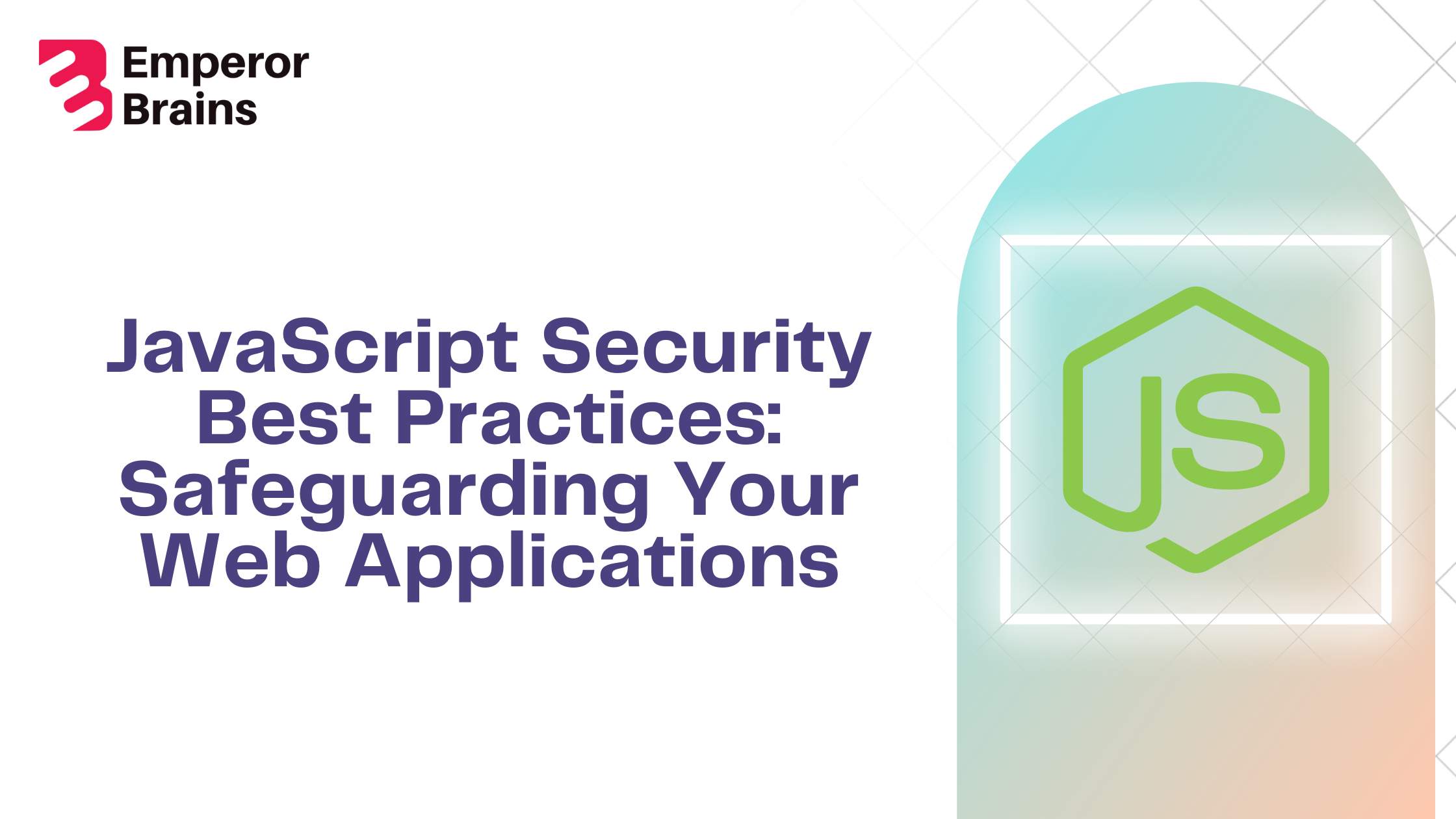 Emperor Brains

JavaScript Security Best Practices: Safeguarding Your Web Applications

JS